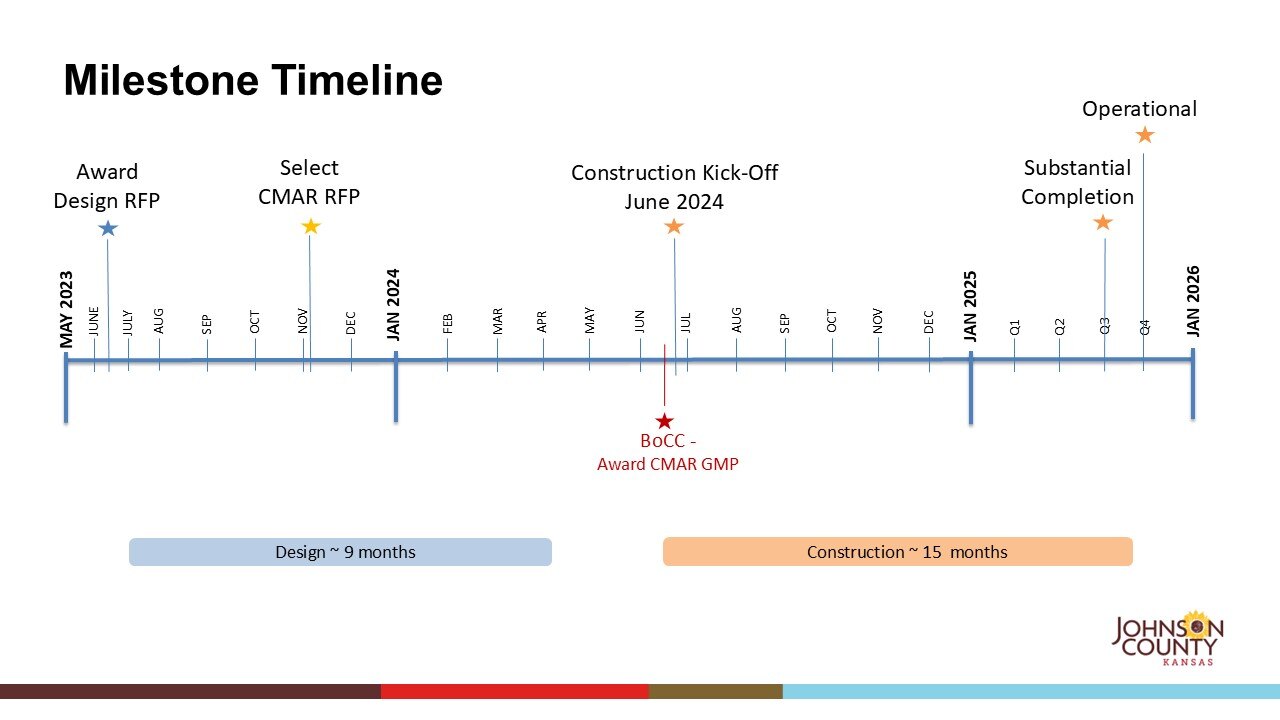 Milestone Timeline

Award Design RFP

Select CMAR RFP

Construction Kick-Off June 2024

Substantial Completion

Operational

MAY 2023
JUNE
JULY
AUG
SEP
OCT
NOV
DEC
JAN 2024
FEB
MAR
APR
MAY
JUN
JUL
AUG
SEP
OCT
NOV
DEC
JAN 2025
Q1
Q2
Q3
Q4
JAN 2026

BoCC - Award CMAR GMP

Design ~ 9 months

Construction ~ 15 months

JOHNSON COUNTY KANSAS